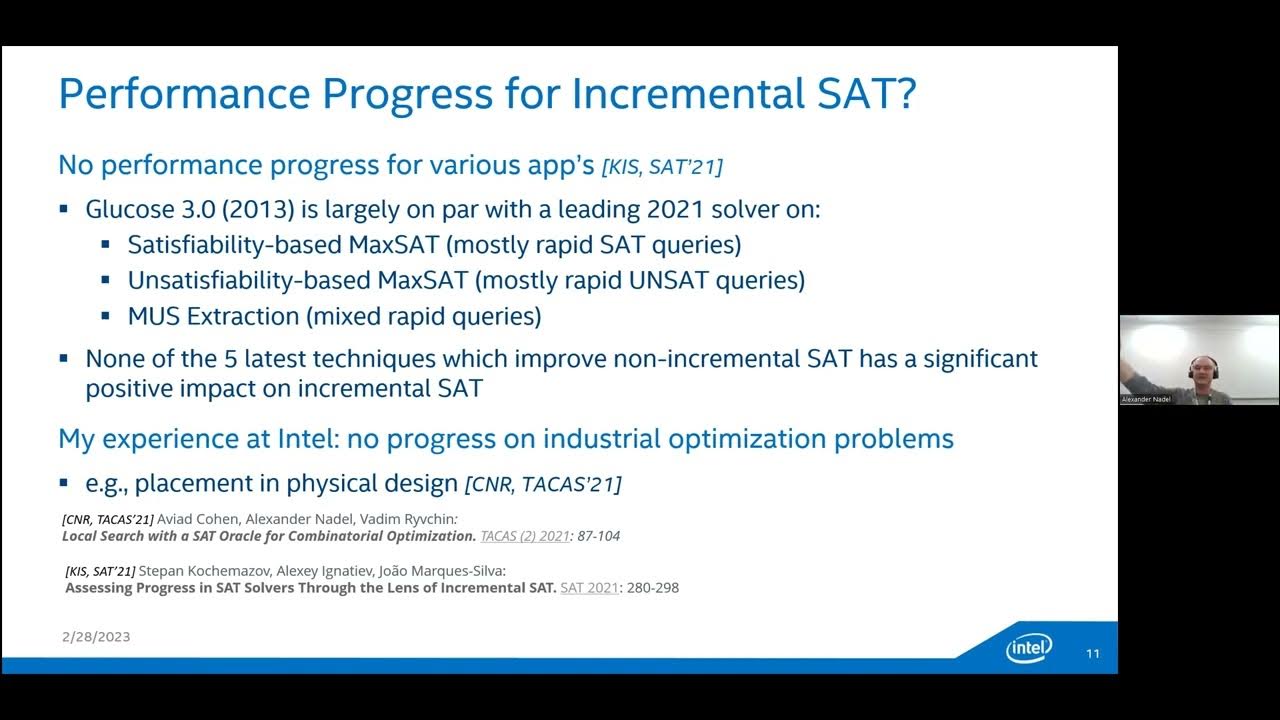 Performance Progress for Incremental SAT?

No performance progress for various app's [KIS, SAT'21]

▪ Glucose 3.0 (2013) is largely on par with a leading 2021 solver on:
▪ Satisfiability-based MaxSAT (mostly rapid SAT queries)
▪ Unsatisfiability-based MaxSAT (mostly rapid UNSAT queries)
▪ MUS Extraction (mixed rapid queries)

▪ None of the 5 latest techniques which improve non-incremental SAT has a significant positive impact on incremental SAT

My experience at Intel: no progress on industrial optimization problems

▪ e.g., placement in physical design [CNR, TACAS'21]

[CNR, TACAS'21] Aviad Cohen, Alexander Nadel, Vadim Ryvchin:
Local Search with a SAT Oracle for Combinatorial Optimization. TACAS (2) 2021: 87-104

[KIS, SAT'21] Stepan Kochemazov, Alexey Ignatiev, João Marques-Silva:
Assessing Progress in SAT Solvers Through the Lens of Incremental SAT. SAT 2021: 280-298

2/28/2023

intel

11

Alexander Nadel